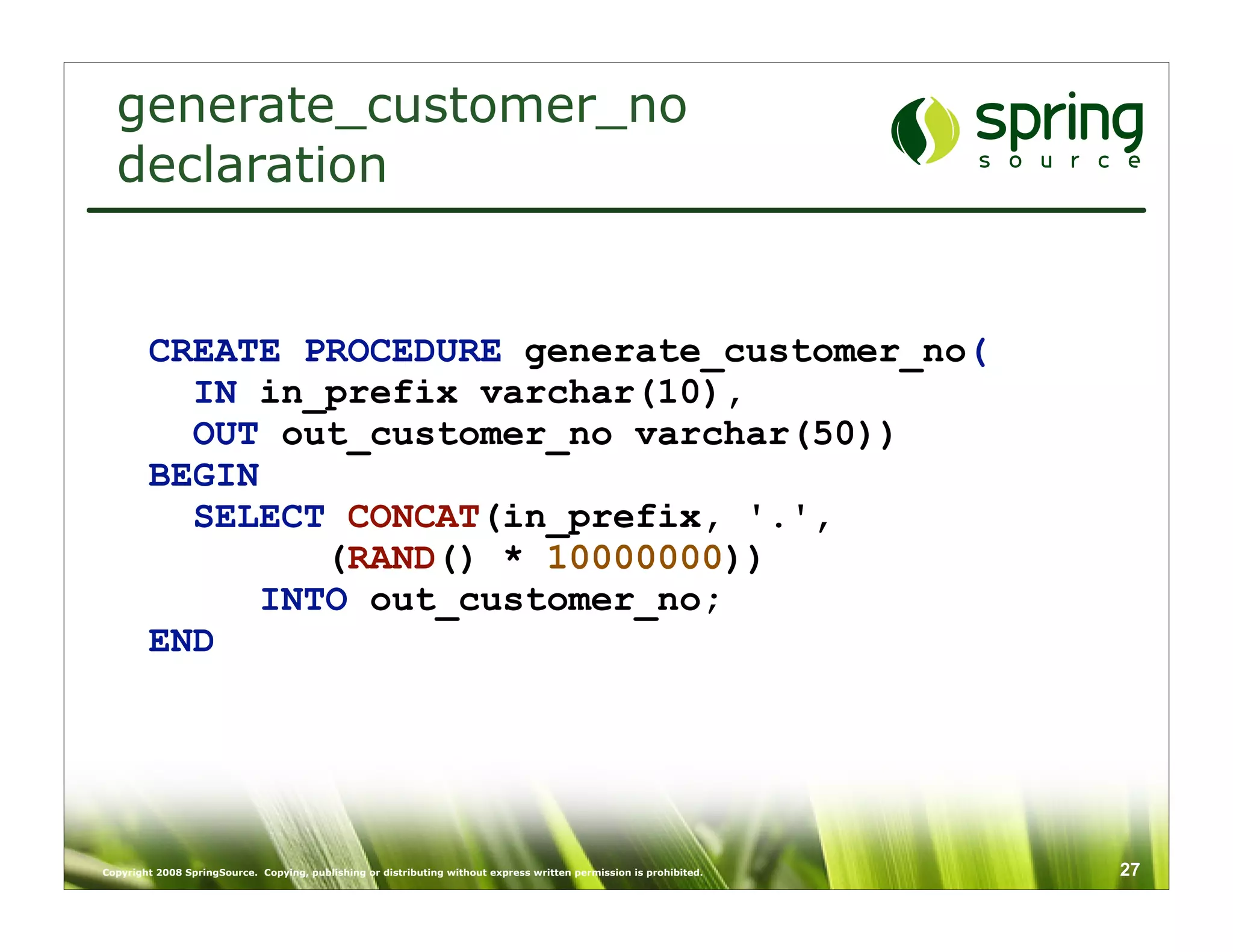 generate_customer_no declaration

spring source

CREATE PROCEDURE generate_customer_no(
  IN in_prefix varchar(10),
  OUT out_customer_no varchar(50))
BEGIN
  SELECT CONCAT(in_prefix, '.',
        (RAND() * 10000000))
     INTO out_customer_no;
END

Copyright 2008 SpringSource. Copying, publishing or distributing without express written permission is prohibited.

27